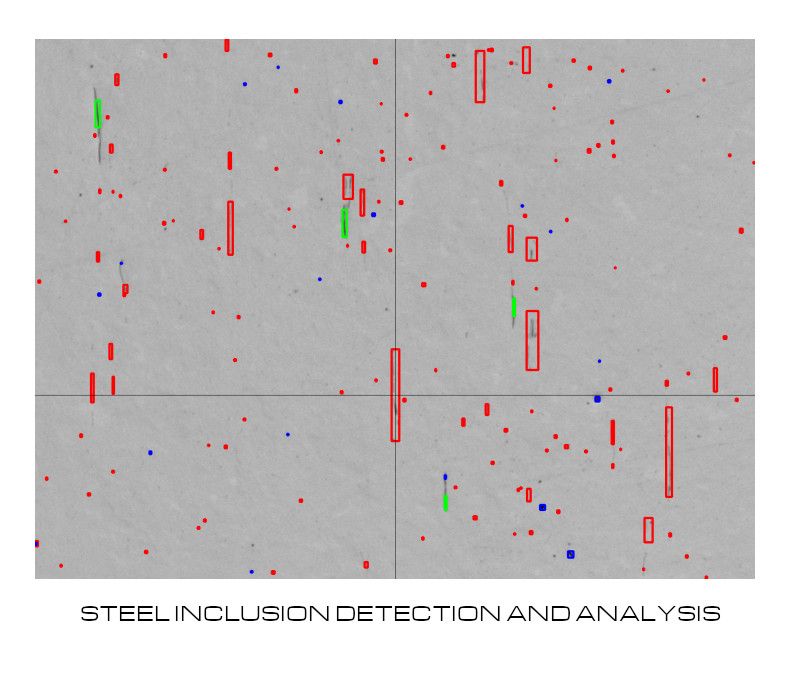 STEEL INCLUSION DETECTION AND ANALYSIS